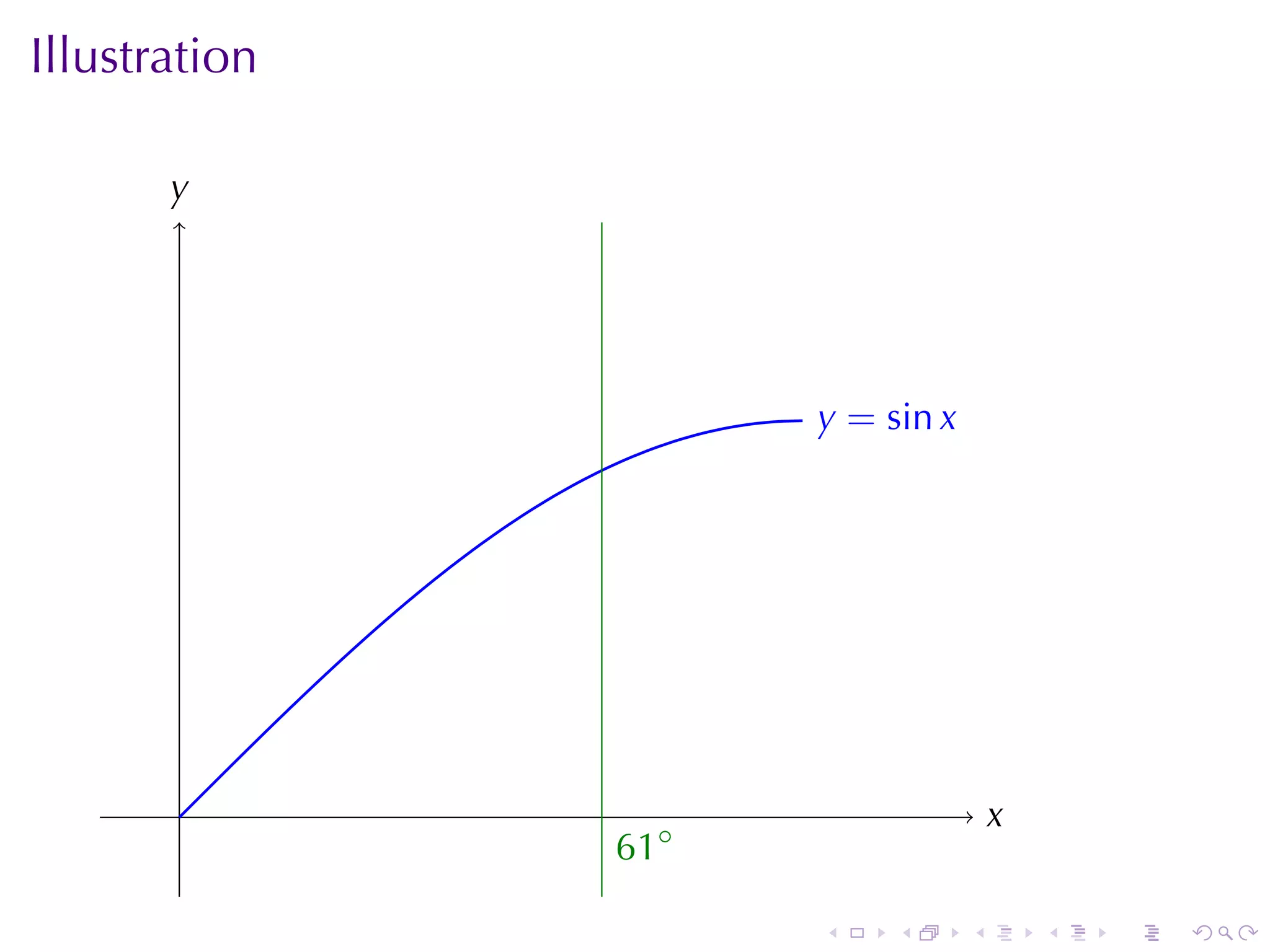 Illustration

$y$

$y = \sin x$

$x$

$61^\circ$